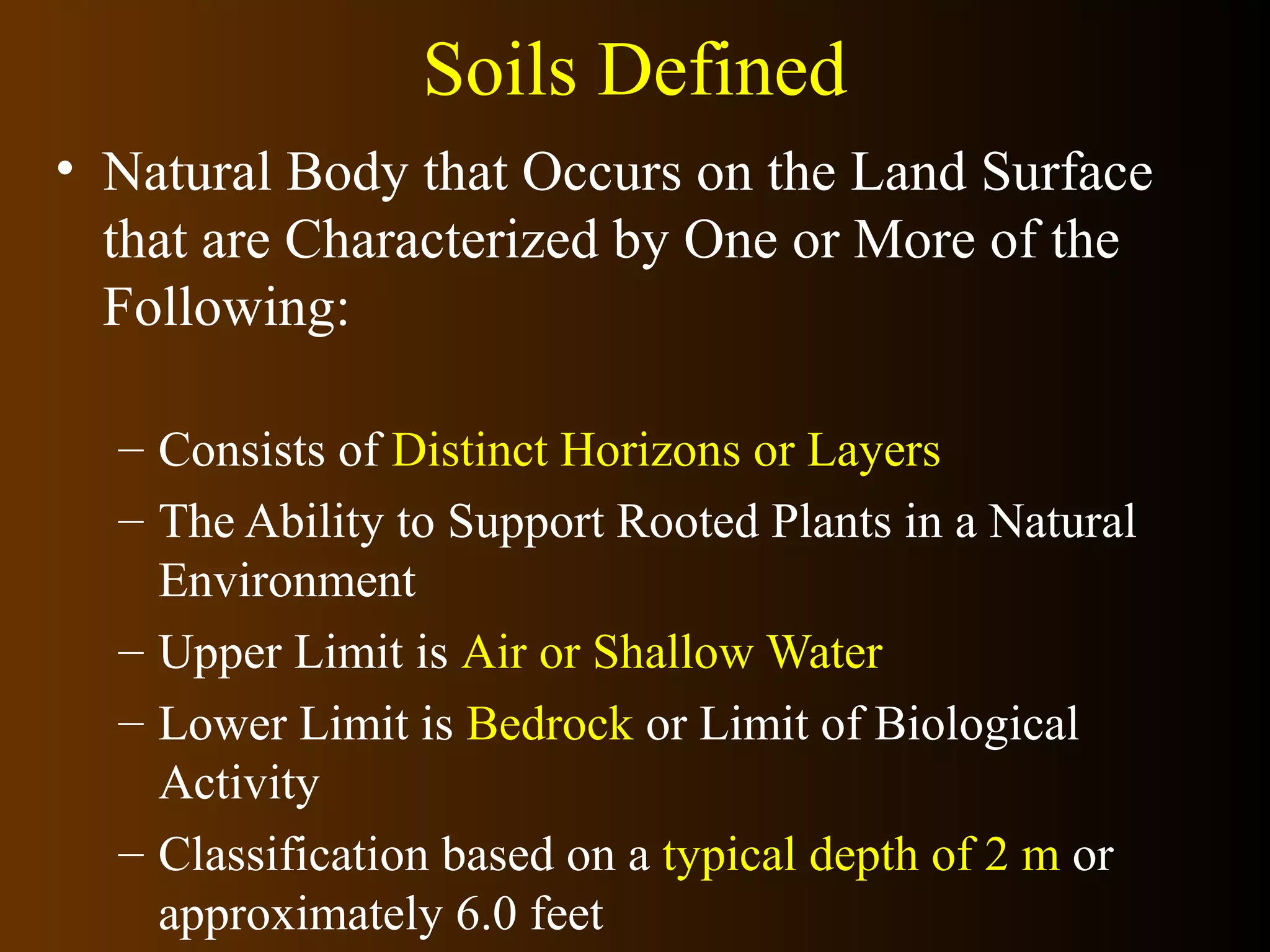 Soils Defined

• Natural Body that Occurs on the Land Surface that are Characterized by One or More of the Following:

– Consists of Distinct Horizons or Layers
– The Ability to Support Rooted Plants in a Natural Environment
– Upper Limit is Air or Shallow Water
– Lower Limit is Bedrock or Limit of Biological Activity
– Classification based on a typical depth of 2 m or approximately 6.0 feet